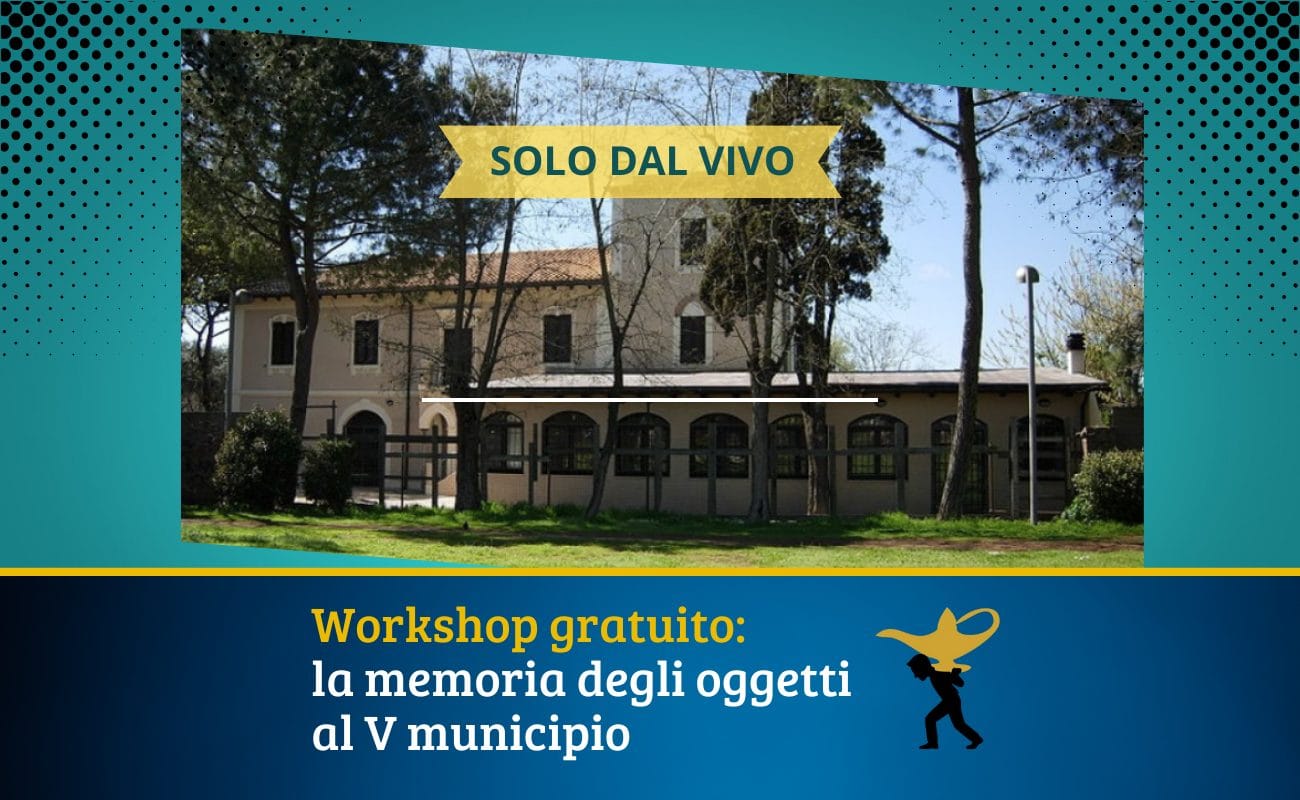 SOLO DAL VIVO

Workshop gratuito:
la memoria degli oggetti
al V municipio